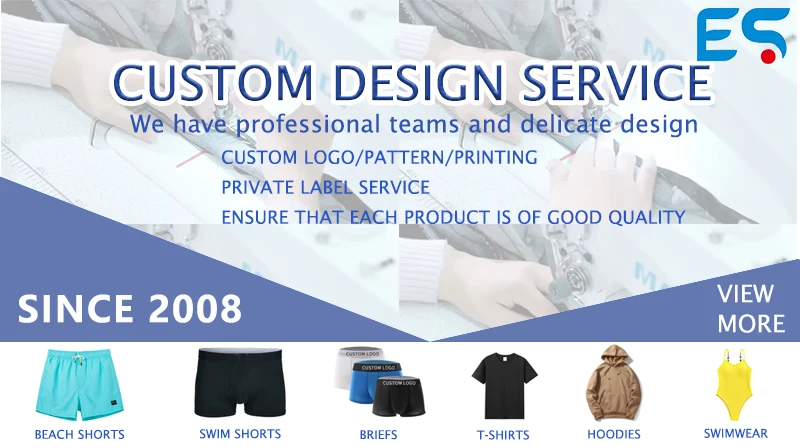 ES

CUSTOM DESIGN SERVICE

We have professional teams and delicate design

CUSTOM LOGO/PATTERN/PRINTING

PRIVATE LABEL SERVICE

ENSURE THAT EACH PRODUCT IS OF GOOD QUALITY

SINCE 2008

VIEW MORE

BEACH SHORTS

SWIM SHORTS

CUSTOM LOGO
CUSTOM LOGO
CUSTOM LOGO
BRIEFS

T-SHIRTS

HOODIES

SWIMWEAR